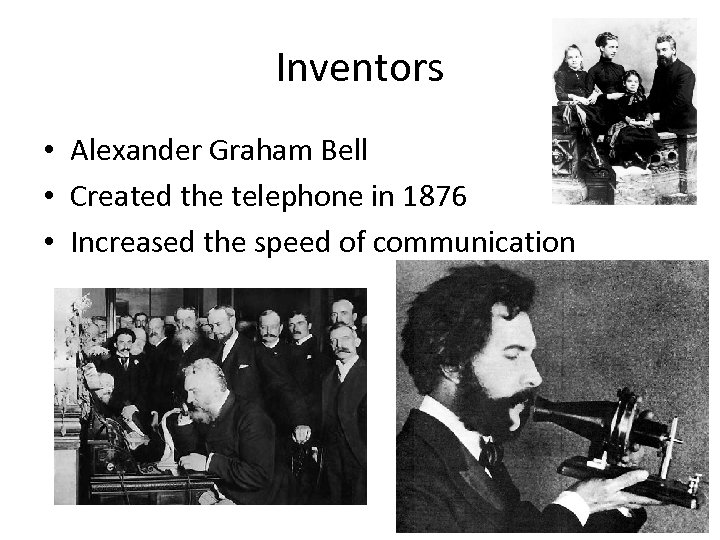 Inventors

• Alexander Graham Bell
• Created the telephone in 1876
• Increased the speed of communication